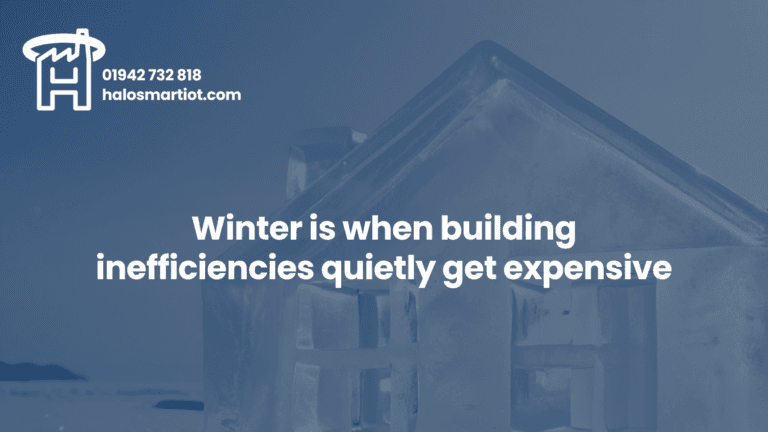 01942 732 818
halosmartiot.com

Winter is when building inefficiencies quietly get expensive